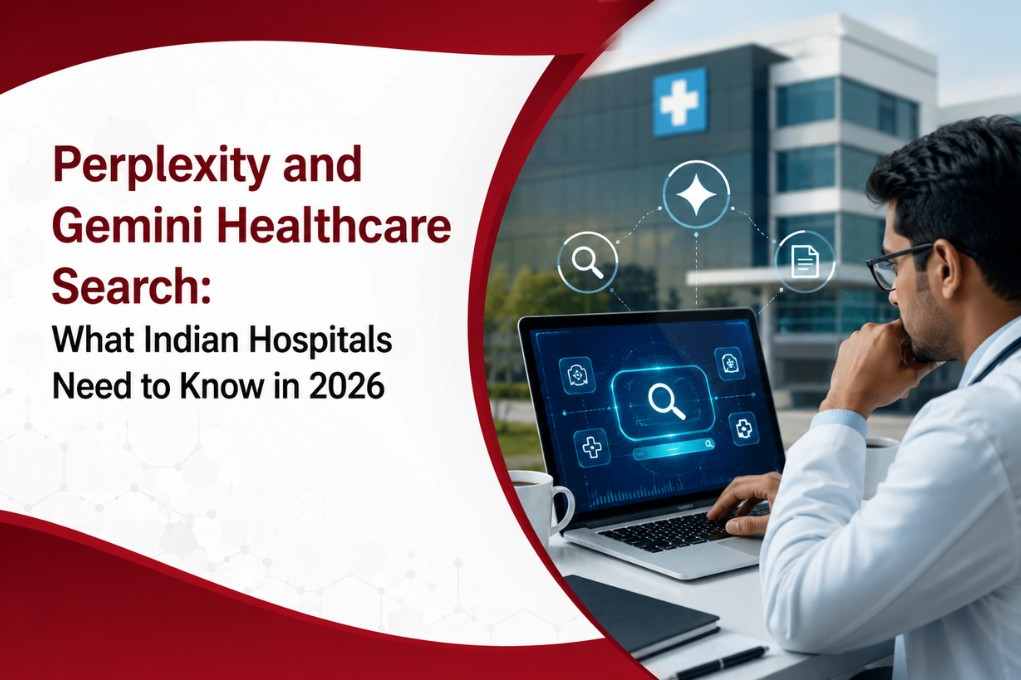 Perplexity and Gemini Healthcare Search:

What Indian Hospitals Need to Know in 2026